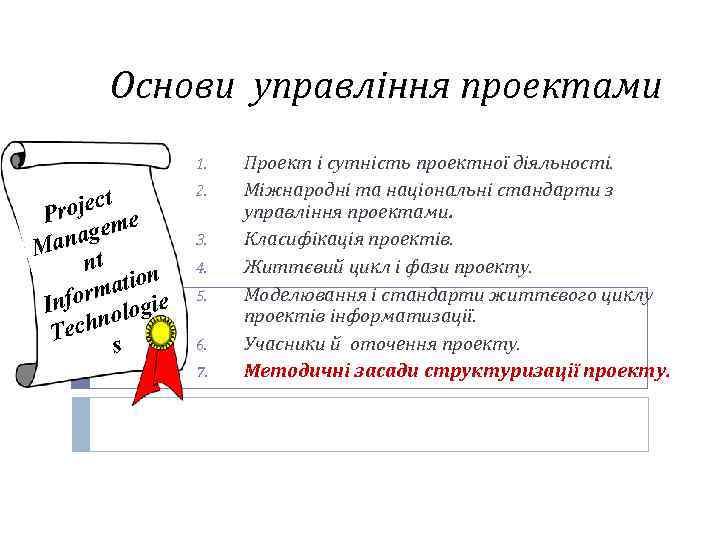 Основи управління проектами

Project Manageme nt Information Technologie s

1. Проект і сутність проектної діяльності.
2. Міжнародні та національні стандарти з управління проектами.
3. Класифікація проектів.
4. Життєвий цикл і фази проекту.
5. Моделювання і стандарти життєвого циклу проектів інформатизації.
6. Учасники й оточення проекту.
7. Методичні засади структуризації проекту.